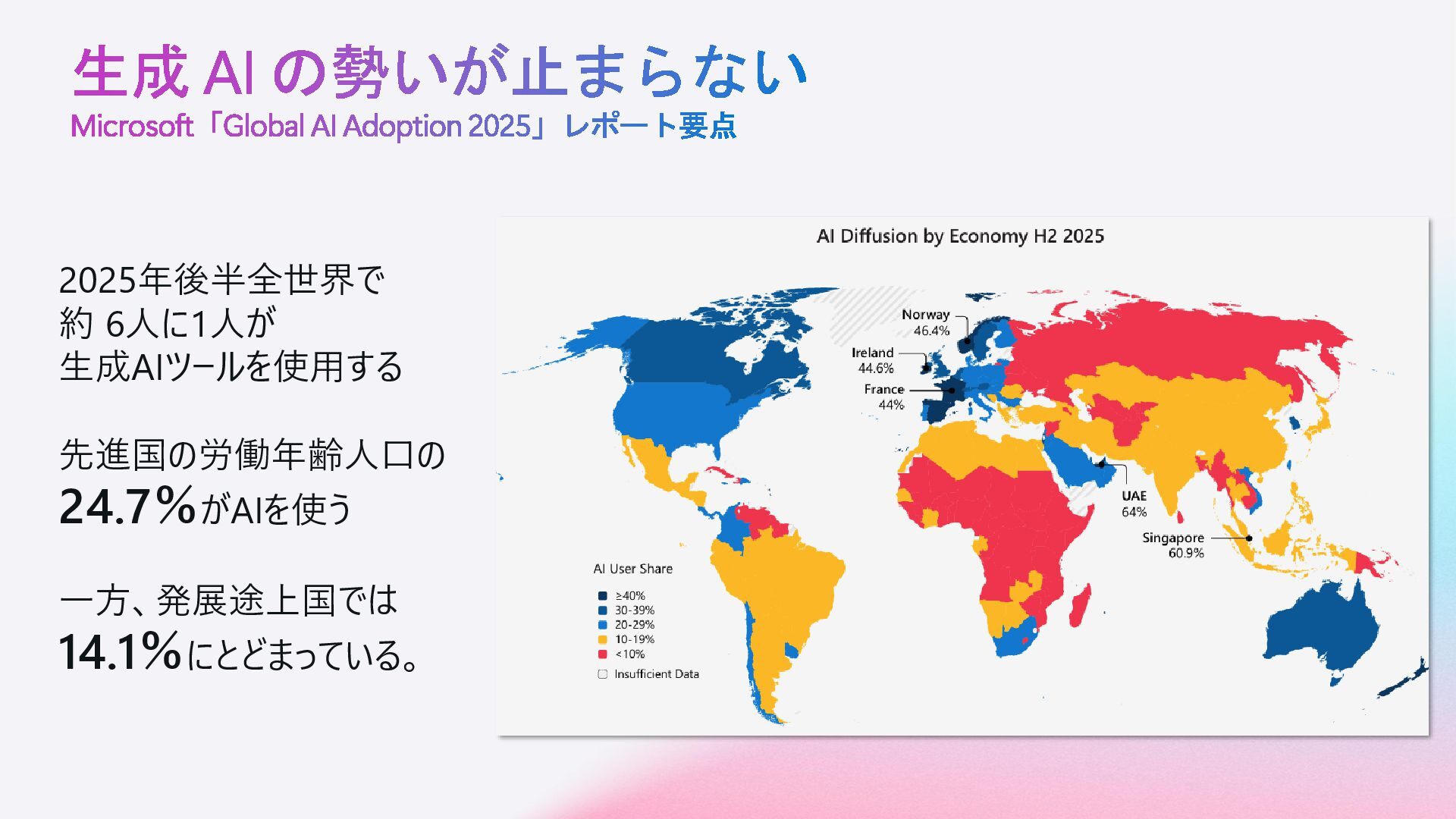 生成 AI の勢いが止まらない
Microsoft「Global AI Adoption 2025」レポート要点

2025年後半全世界で
約 6人に1人が
生成AIツールを使用する

先進国の労働年齢人口の
24.7%がAIを使う

一方、発展途上国では
14.1%にとどまっている。

AI Diffusion by Economy H2 2025

Norway
46.4%

Ireland
44.6%

France
44%

UAE
64%

Singapore
60.9%

AI User Share
≥40%
30-39%
20-29%
10-19%
<10%
Insufficient Data